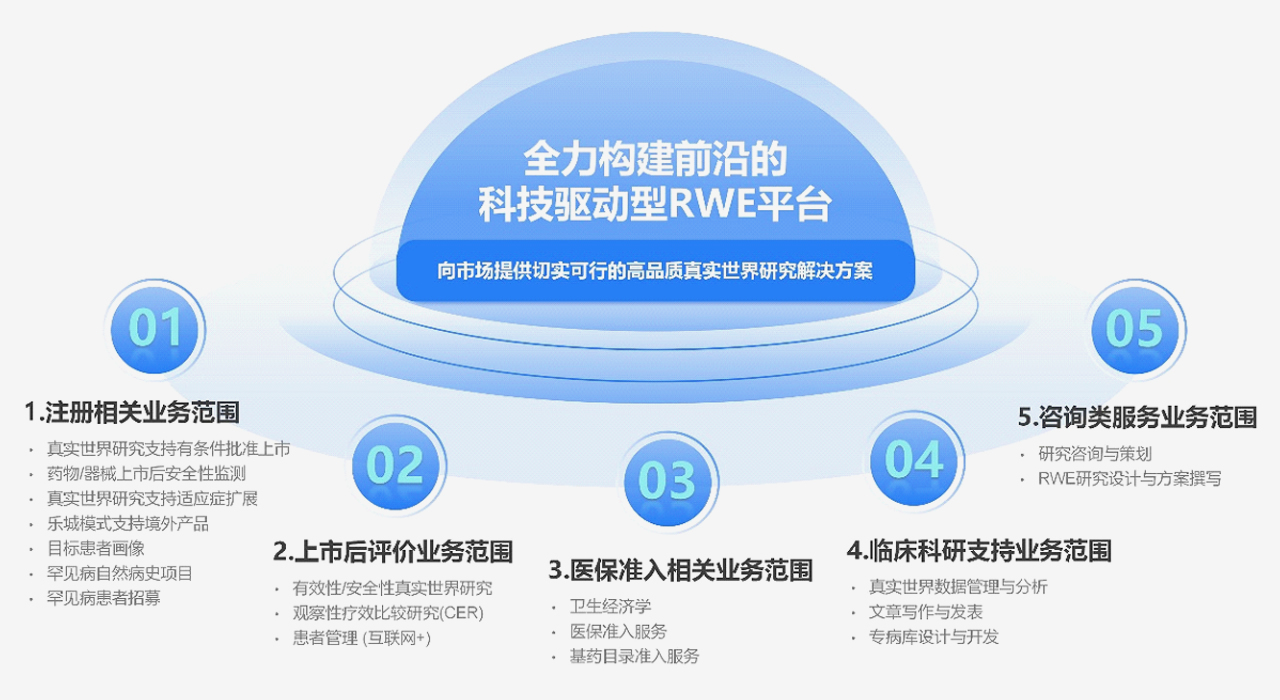 全力构建前沿的
科技驱动型RWE平台

向市场提供切实可行的高品质真实世界研究解决方案

01

1.注册相关业务范围
· 真实世界研究支持有条件批准上市
· 药物/器械上市后安全性监测
· 真实世界研究支持适应症扩展
· 乐城模式支持境外产品
· 目标患者画像
· 罕见病自然病史项目
· 罕见病患者招募

02

2.上市后评价业务范围
· 有效性/安全性真实世界研究
· 观察性疗效比较研究(CER)
· 患者管理 (互联网+)

03

3.医保准入相关业务范围
· 卫生经济学
· 医保准入服务
· 基药目录准入服务

04

4.临床科研支持业务范围
· 真实世界数据管理与分析
· 文章写作与发表
· 专病库设计与开发

05

5.咨询类服务业务范围
· 研究咨询与策划
· RWE研究设计与方案撰写